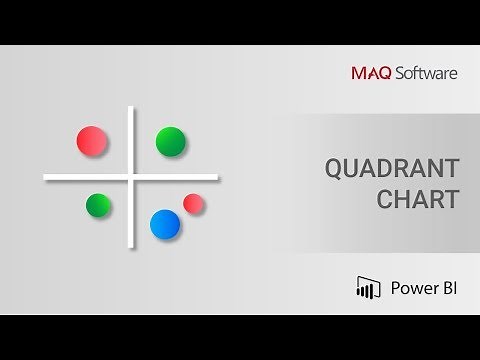 MAQ Software

QUADRANT CHART

Power BI